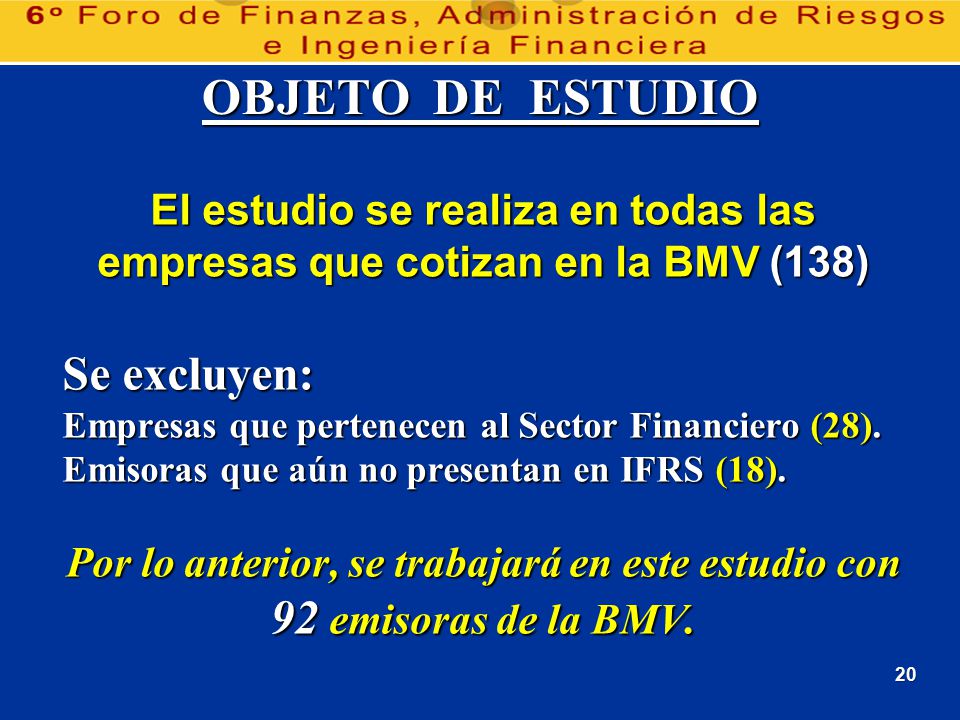 6º Foro de Finanzas, Administración de Riesgos e Ingeniería Financiera

OBJETO DE ESTUDIO

El estudio se realiza en todas las empresas que cotizan en la BMV (138)

Se excluyen:
Empresas que pertenecen al Sector Financiero (28).
Emisoras que aún no presentan en IFRS (18).

Por lo anterior, se trabajará en este estudio con 92 emisoras de la BMV.

20